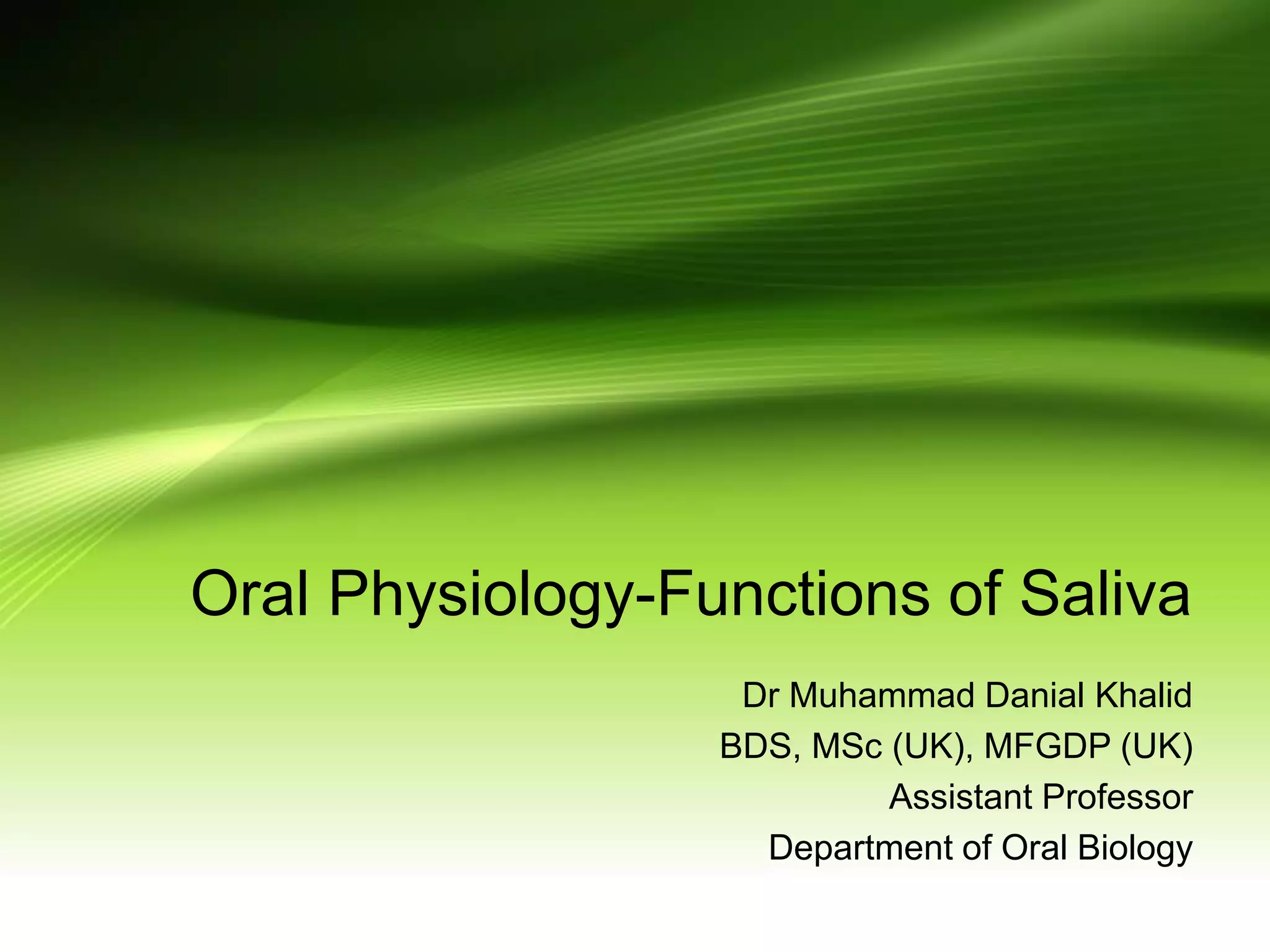 Oral Physiology-Functions of Saliva

Dr Muhammad Danial Khalid
BDS, MSc (UK), MFGDP (UK)
Assistant Professor
Department of Oral Biology